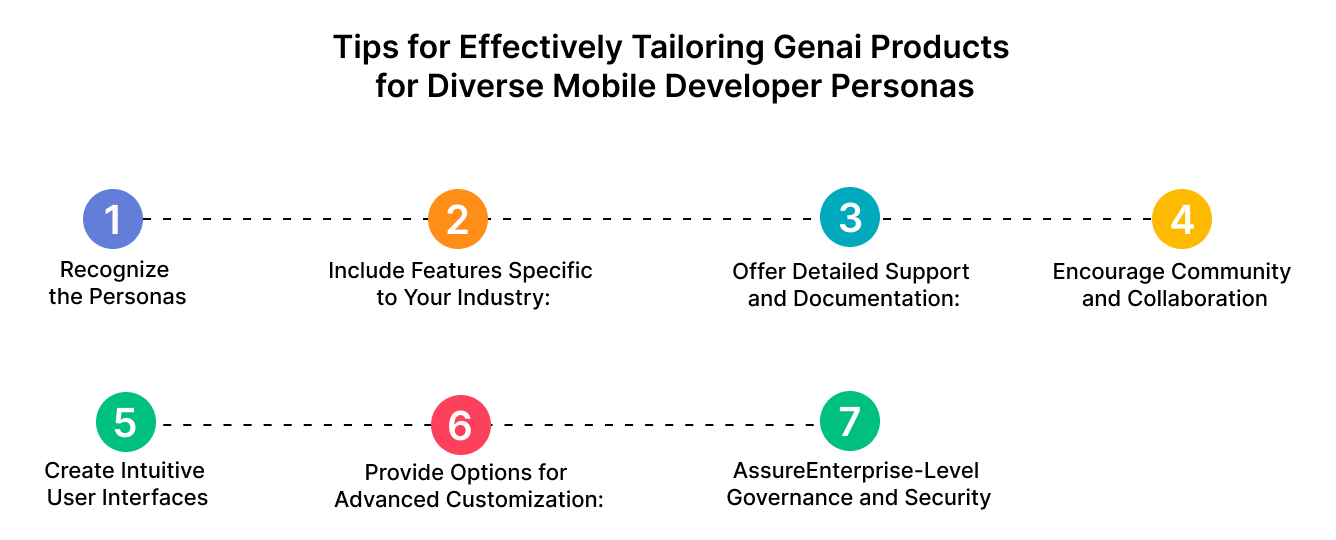 Tips for Effectively Tailoring Genai Products for Diverse Mobile Developer Personas

1
Recognize the Personas

2
Include Features Specific to Your Industry:

3
Offer Detailed Support and Documentation:

4
Encourage Community and Collaboration

5
Create Intuitive User Interfaces

6
Provide Options for Advanced Customization:

7
AssureEnterprise-Level Governance and Security